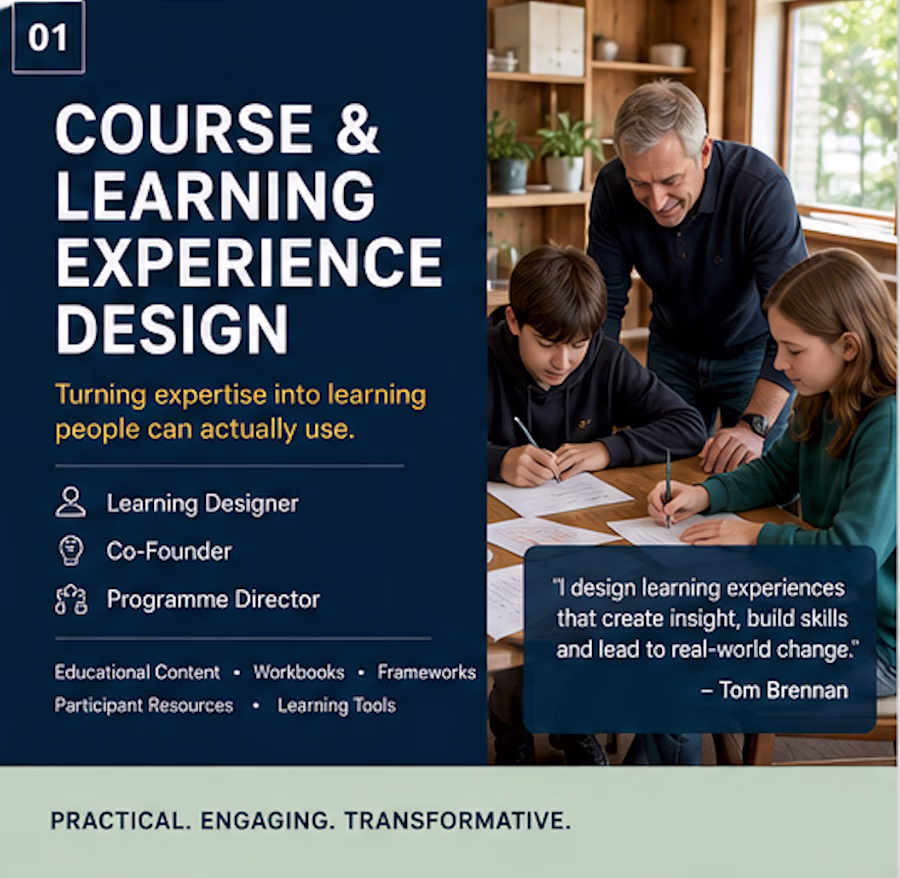 01

COURSE & LEARNING EXPERIENCE DESIGN

Turning expertise into learning people can actually use.

Learning Designer

Co-Founder

Programme Director

Educational Content • Workbooks • Frameworks
Participant Resources • Learning Tools

"I design learning experiences that create insight, build skills and lead to real-world change."
– Tom Brennan

PRACTICAL. ENGAGING. TRANSFORMATIVE.